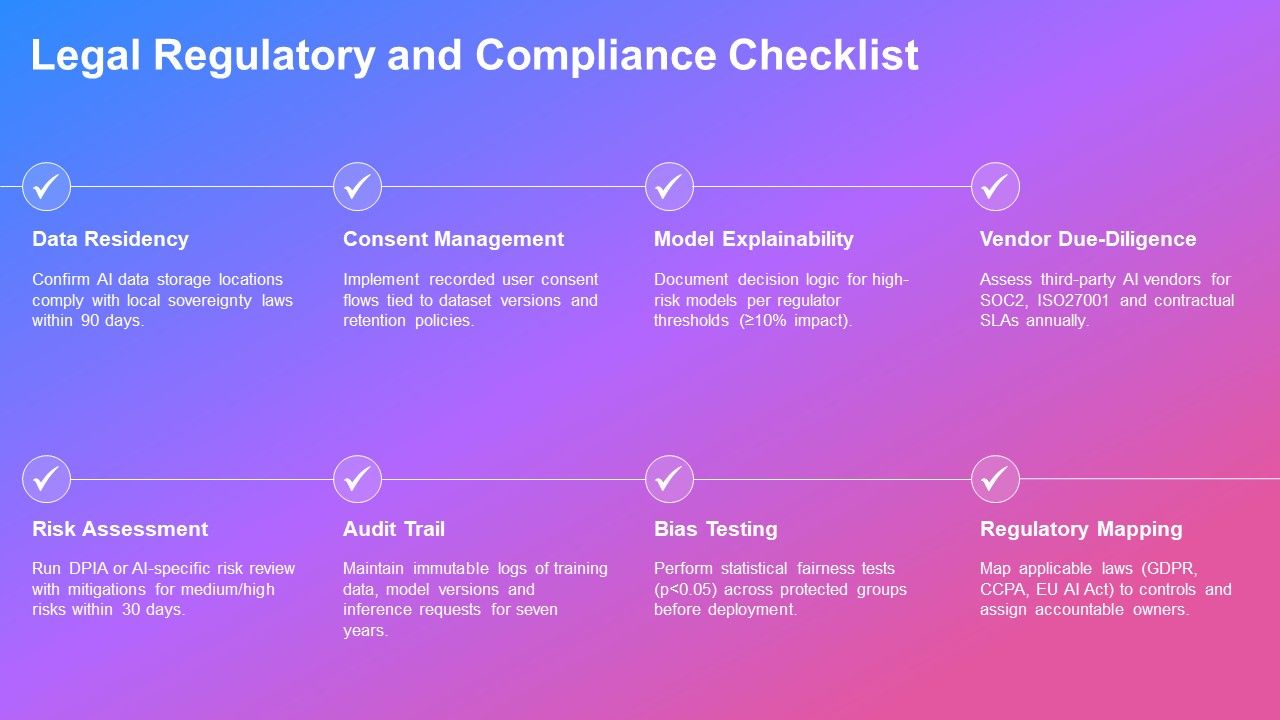 Legal Regulatory and Compliance Checklist

Data Residency

Confirm AI data storage locations comply with local sovereignty laws within 90 days.

Consent Management

Implement recorded user consent flows tied to dataset versions and retention policies.

Model Explainability

Document decision logic for high-risk models per regulator thresholds (≥10% impact).

Vendor Due-Diligence

Assess third-party AI vendors for SOC2, ISO27001 and contractual SLAs annually.

Risk Assessment

Run DPIA or AI-specific risk review with mitigations for medium/high risks within 30 days.

Audit Trail

Maintain immutable logs of training data, model versions and inference requests for seven years.

Bias Testing

Perform statistical fairness tests (p<0.05) across protected groups before deployment.

Regulatory Mapping

Map applicable laws (GDPR, CCPA, EU AI Act) to controls and assign accountable owners.